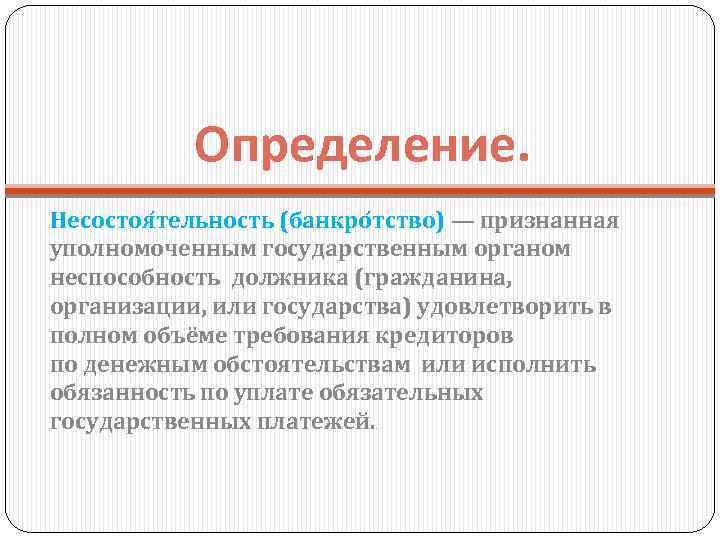 Определение.

Несостоя́тельность (банкро́тство) — признанная уполномоченным государственным органом неспособность должника (гражданина, организации, или государства) удовлетворить в полном объёме требования кредиторов по денежным обстоятельствам или исполнить обязанность по уплате обязательных государственных платежей.